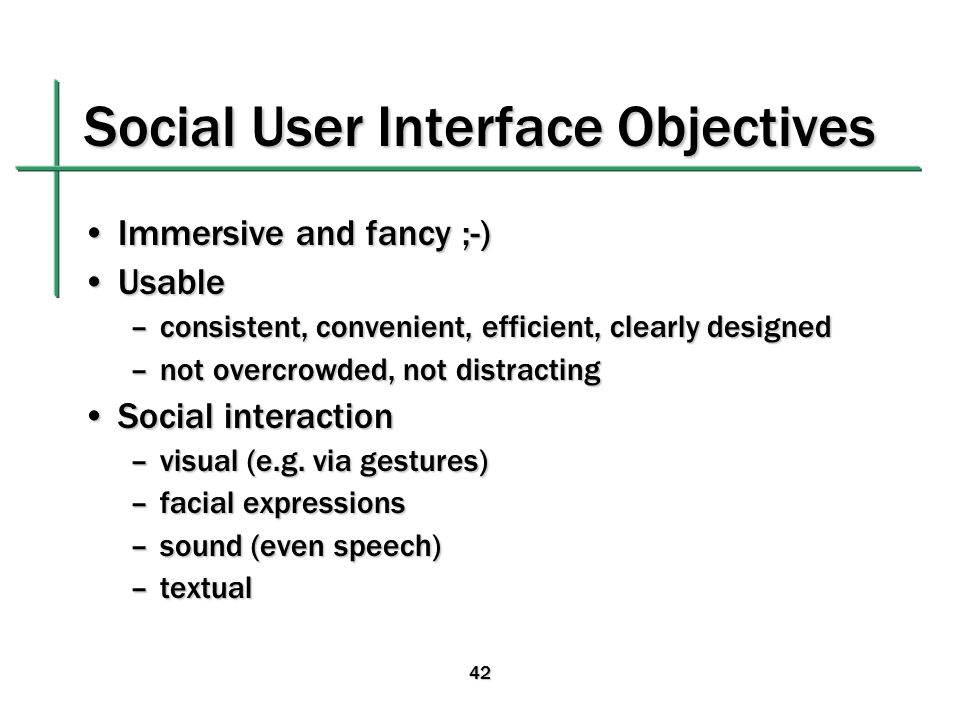 Social User Interface Objectives

• Immersive and fancy ;-)
• Usable
  – consistent, convenient, efficient, clearly designed
  – not overcrowded, not distracting
• Social interaction
  – visual (e.g. via gestures)
  – facial expressions
  – sound (even speech)
  – textual

42